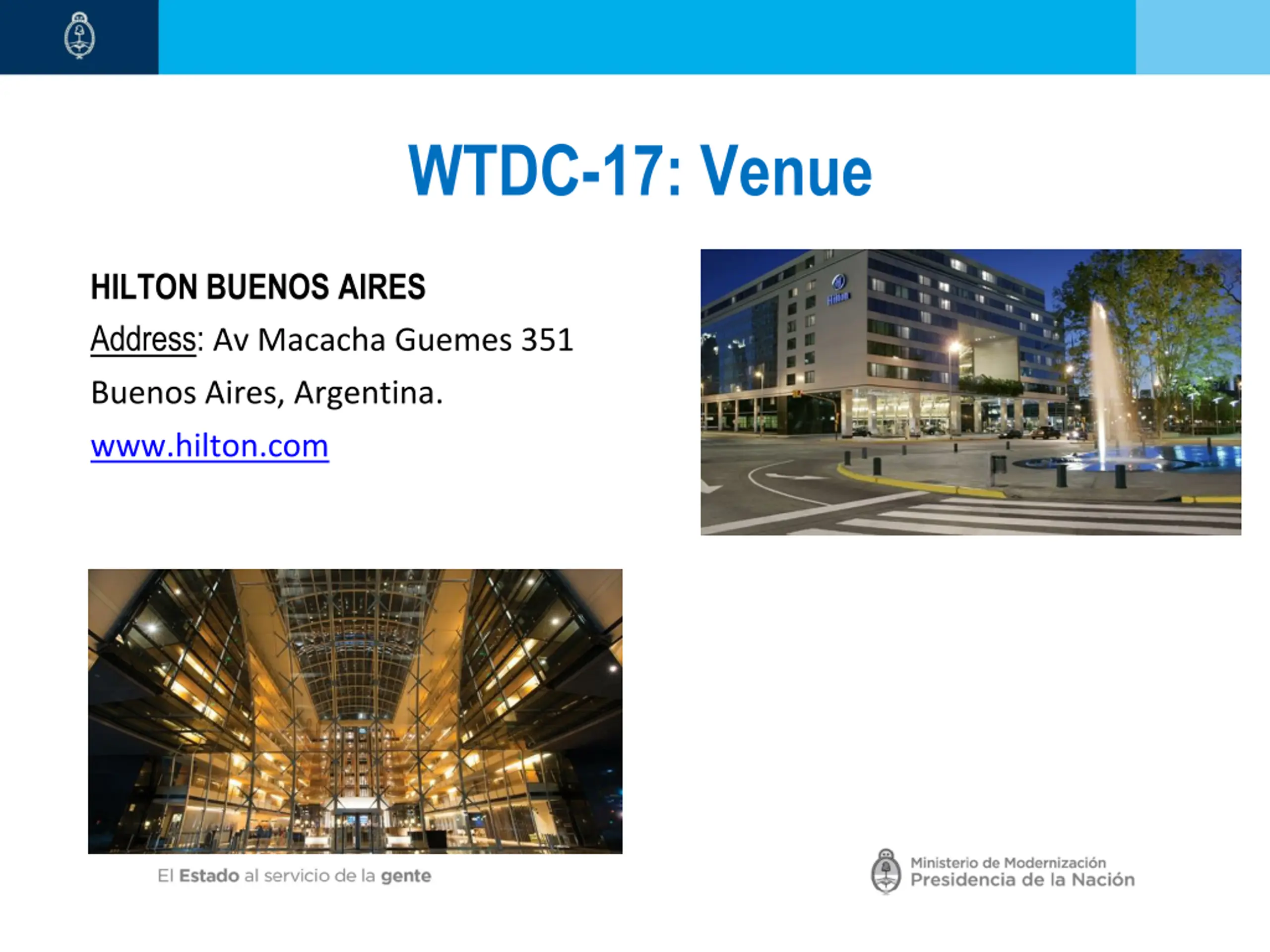 WTDC-17: Venue

HILTON BUENOS AIRES

Address: Av Macacha Guemes 351

Buenos Aires, Argentina.

www.hilton.com

Hilton

El Estado al servicio de la gente

Ministerio de Modernización
Presidencia de la Nación